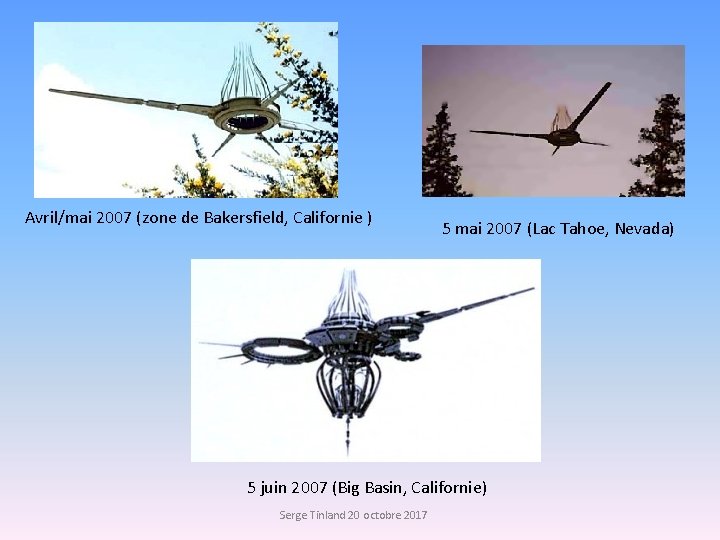 Avril/mai 2007 (zone de Bakersfield, Californie )

5 mai 2007 (Lac Tahoe, Nevada)

5 juin 2007 (Big Basin, Californie)

Serge Tinland 20 octobre 2017